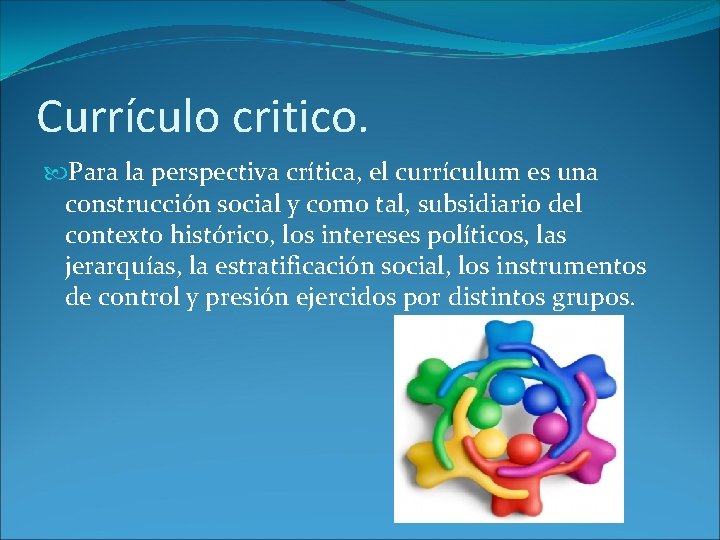 Currículo critico.

Para la perspectiva crítica, el currículum es una construcción social y como tal, subsidiario del contexto histórico, los intereses políticos, las jerarquías, la estratificación social, los instrumentos de control y presión ejercidos por distintos grupos.